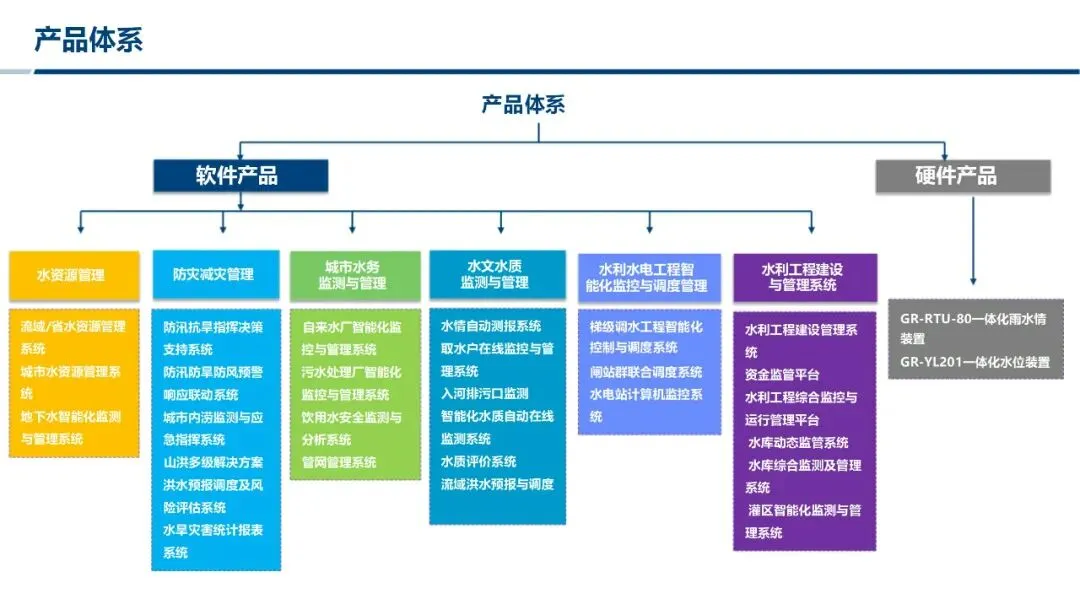 产品体系

产品体系

软件产品

硬件产品

水资源管理

流域/省水资源管理系统
城市水资源管理系统
地下水智能化监测与管理系统

防灾减灾管理

防汛抗旱指挥决策支持系统
防汛防旱防风预警响应联动系统
城市内涝监测与应急指挥系统
山洪多级解决方案
洪水预报调度及风险评估系统
水旱灾害统计报表系统

城市水务监测与管理

自来水厂智能化监控与管理系统
污水处理厂智能化监控与管理系统
饮用水安全监测与分析系统
管网管理系统

水文水质监测与管理

水情自动测报系统
取水户在线监控与管理系统
入河排污口监测
智能化水质自动在线监测系统
水质评价系统
流域洪水预报与调度

水利水电工程智能化监控与调度管理

梯级调水工程智能化控制与调度系统
闸站群联合调度系统
水电站计算机监控系统

水利工程建设与管理系统

水利工程建设管理系统
资金监管平台
水利工程综合监控与运行管理平台
水库动态监管系统
水库综合监测及管理系统
灌区智能化监测与管理系统

GR-RTU-80一体化雨水情装置
GR-YL201一体化水位装置